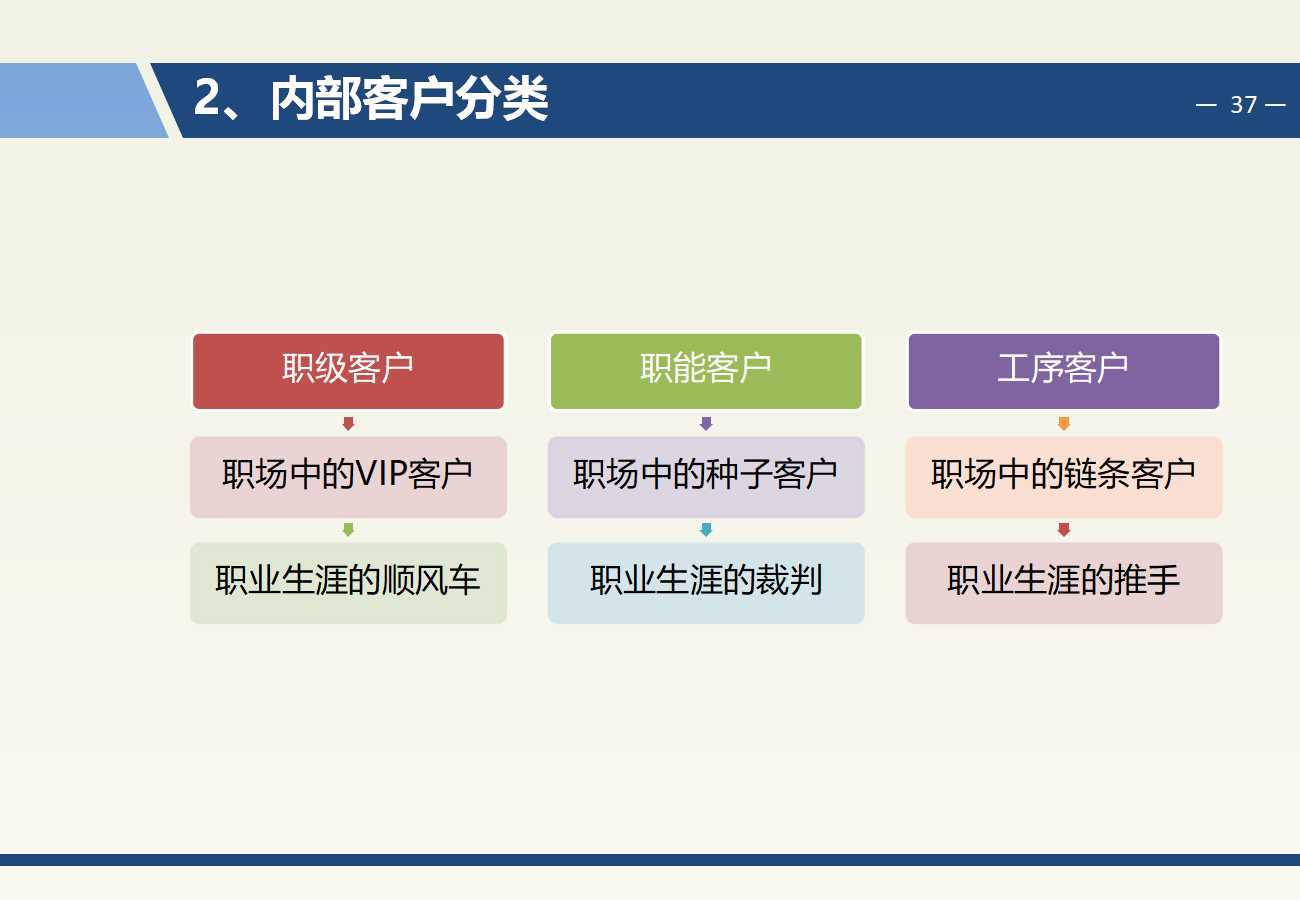 2、内部客户分类

— 37 —

职级客户

职场中的VIP客户

职业生涯的顺风车

职能客户

职场中的种子客户

职业生涯的裁判

工序客户

职场中的链条客户

职业生涯的推手